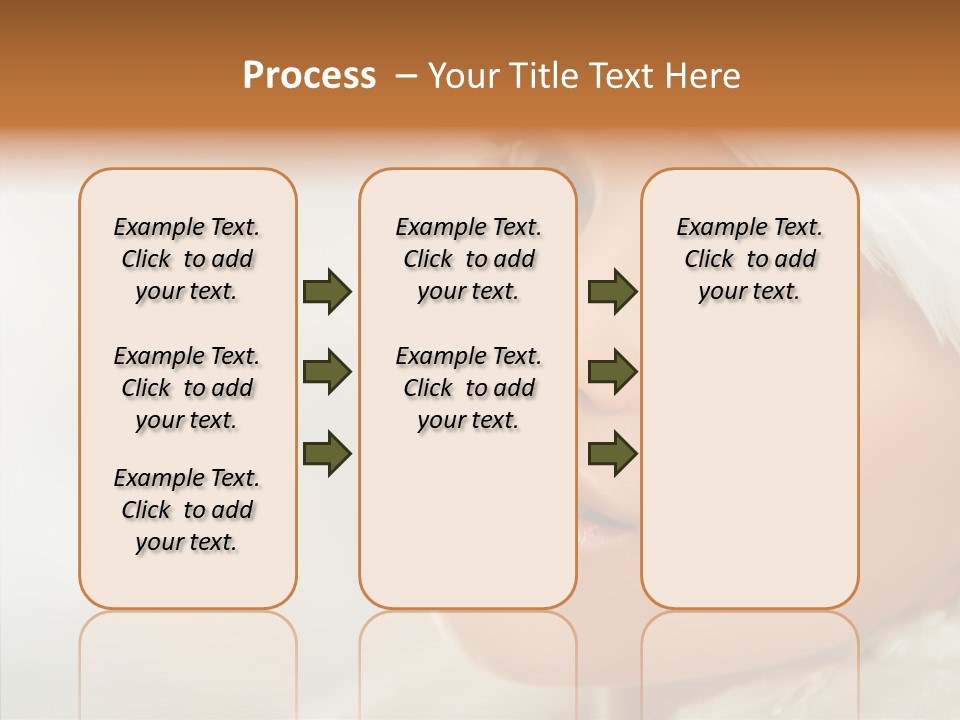 Process – Your Title Text Here

Example Text. Click to add your text.

Example Text. Click to add your text.

Example Text. Click to add your text.

Example Text. Click to add your text.

Example Text. Click to add your text.

Example Text. Click to add your text.